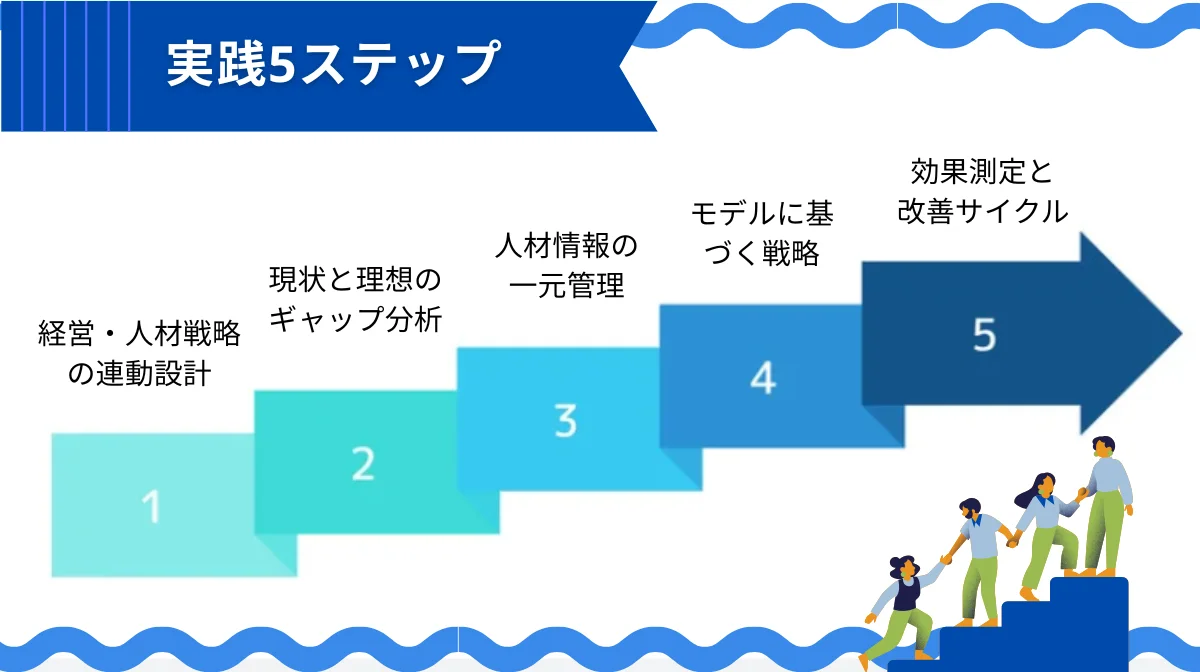 実践5ステップ

経営・人材戦略の連動設計

1

現状と理想のギャップ分析

2

人材情報の一元管理

3

モデルに基づく戦略

4

効果測定と改善サイクル

5